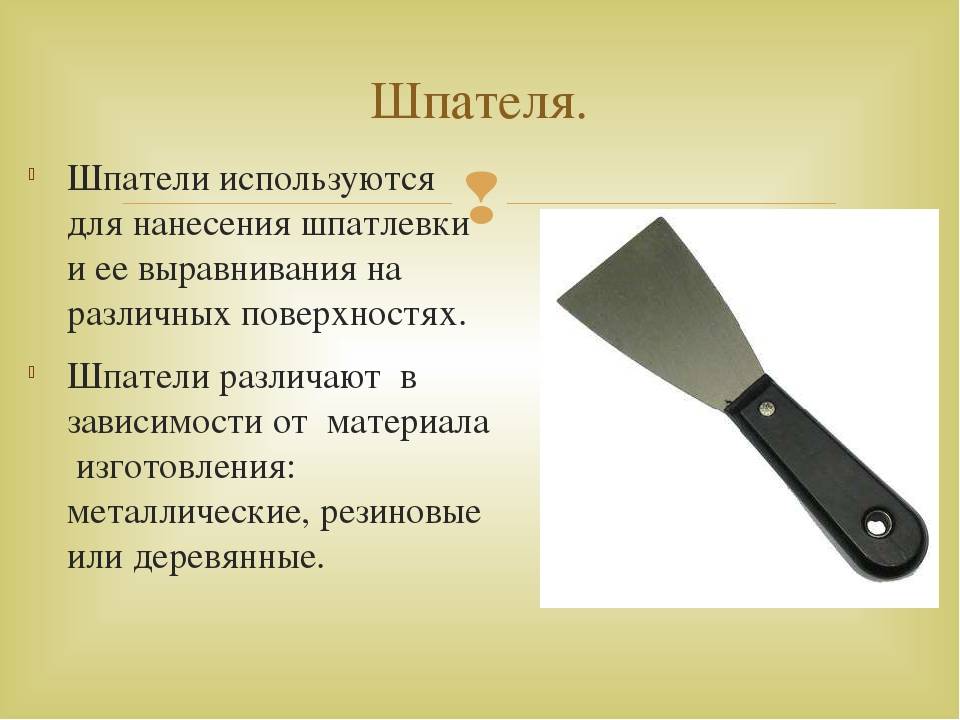 Шпателя.

Шпатели используются для нанесения шпатлевки и ее выравнивания на различных поверхностях.

Шпатели различают в зависимости от материала изготовления: металлические, резиновые или деревянные.